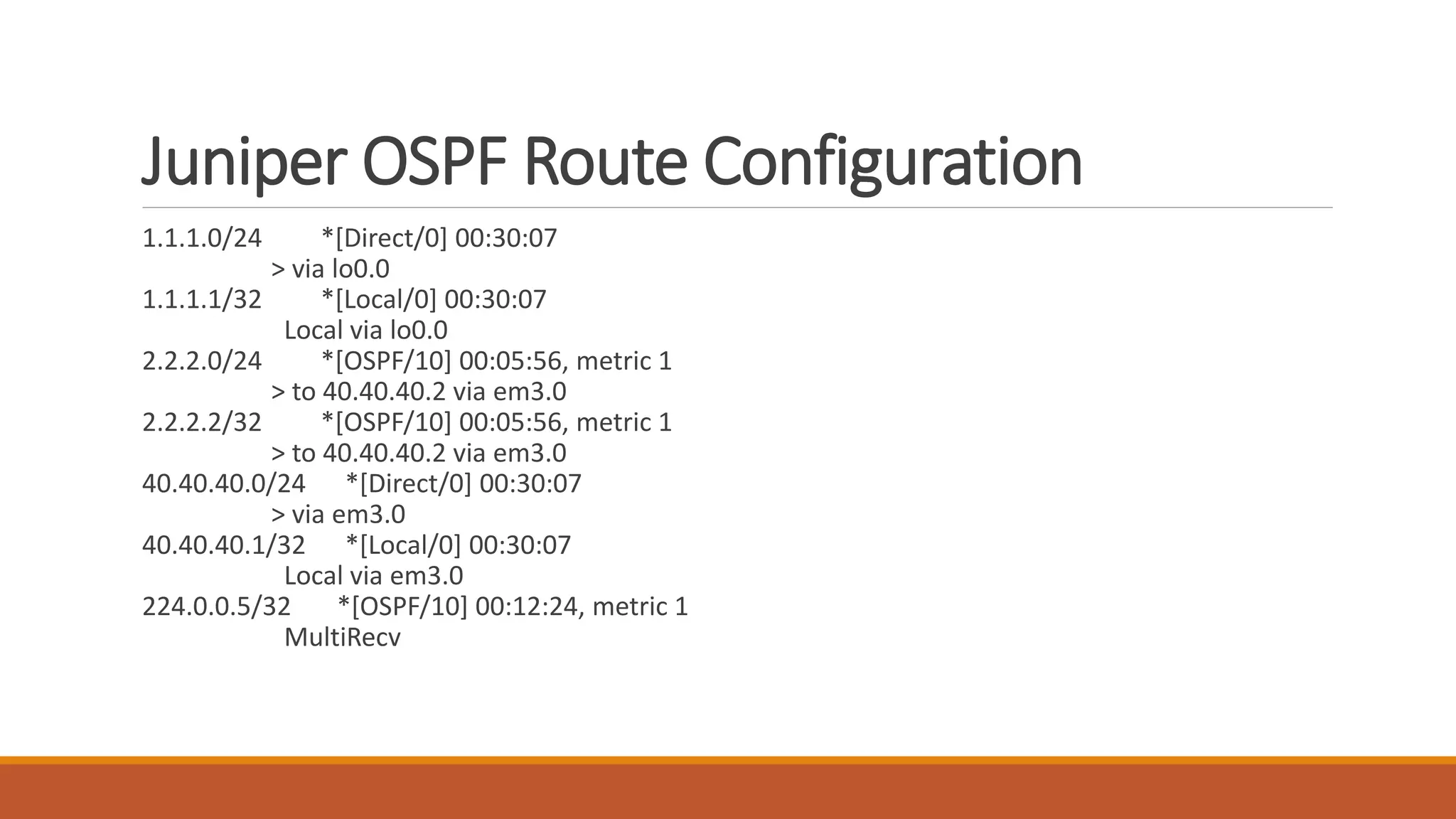 Juniper OSPF Route Configuration

1.1.1.0/24 *[Direct/0] 00:30:07
> via lo0.0
1.1.1.1/32 *[Local/0] 00:30:07
Local via lo0.0
2.2.2.0/24 *[OSPF/10] 00:05:56, metric 1
> to 40.40.40.2 via em3.0
2.2.2.2/32 *[OSPF/10] 00:05:56, metric 1
> to 40.40.40.2 via em3.0
40.40.40.0/24 *[Direct/0] 00:30:07
> via em3.0
40.40.40.1/32 *[Local/0] 00:30:07
Local via em3.0
224.0.0.5/32 *[OSPF/10] 00:12:24, metric 1
MultiRecv